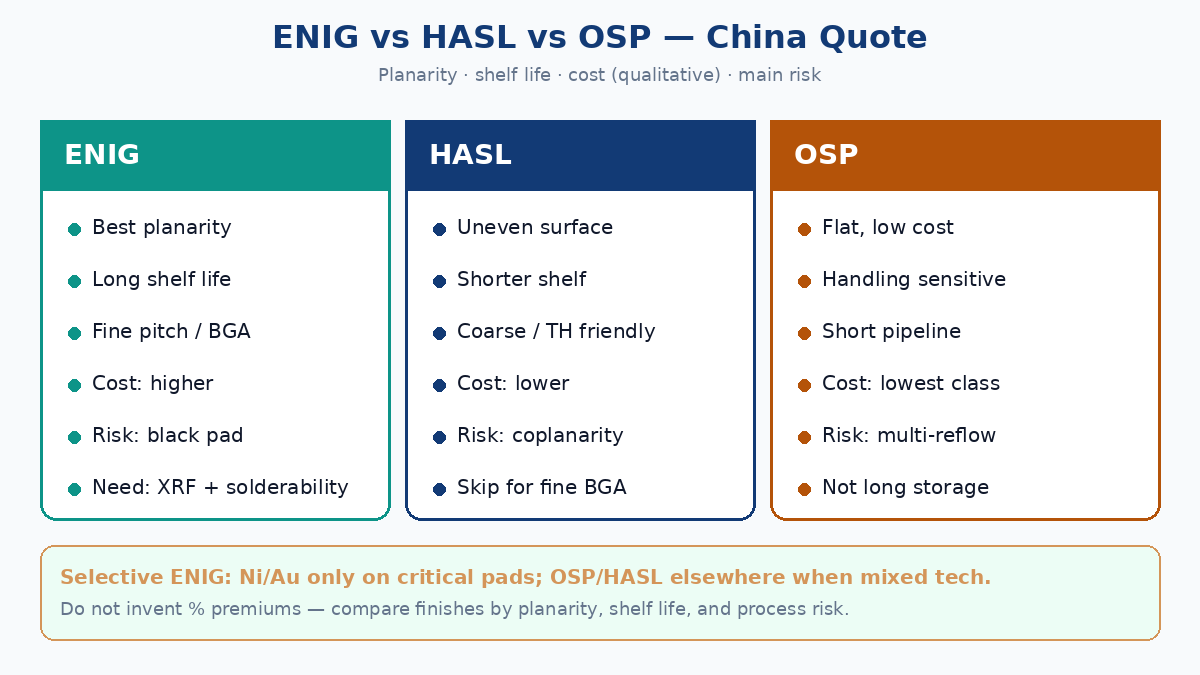 ENIG vs HASL vs OSP — China Quote

Planarity · shelf life · cost (qualitative) · main risk

ENIG

• Best planarity
• Long shelf life
• Fine pitch / BGA
• Cost: higher
• Risk: black pad
• Need: XRF + solderability

HASL

• Uneven surface
• Shorter shelf
• Coarse / TH friendly
• Cost: lower
• Risk: coplanarity
• Skip for fine BGA

OSP

• Flat, low cost
• Handling sensitive
• Short pipeline
• Cost: lowest class
• Risk: multi-reflow
• Not long storage

Selective ENIG: Ni/Au only on critical pads; OSP/HASL elsewhere when mixed tech.

Do not invent % premiums — compare finishes by planarity, shelf life, and process risk.